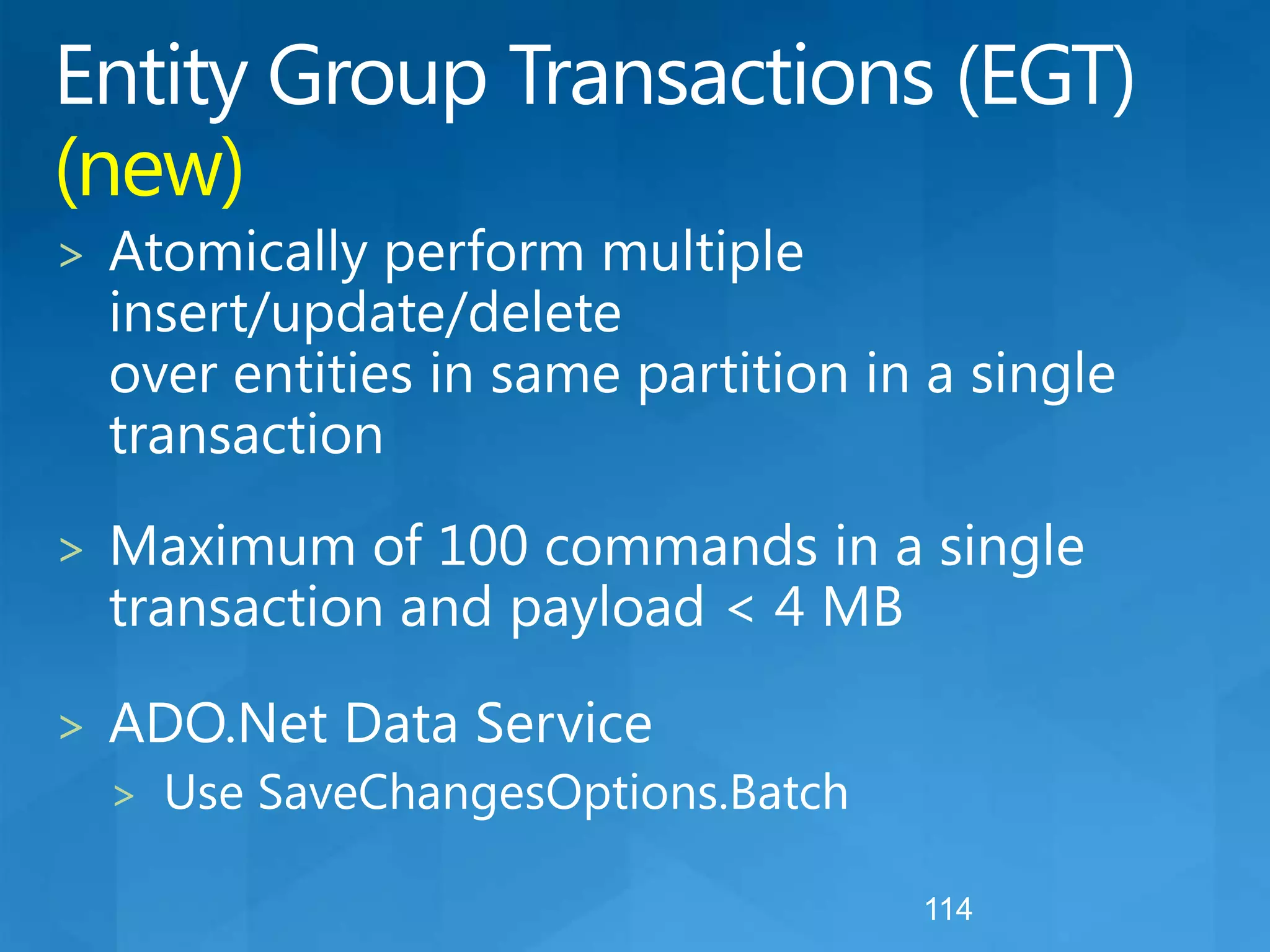 Entity Group Transactions (EGT) (new)

> Atomically perform multiple insert/update/delete
over entities in same partition in a single transaction

> Maximum of 100 commands in a single transaction and payload < 4 MB

> ADO.Net Data Service
> Use SaveChangesOptions.Batch

114